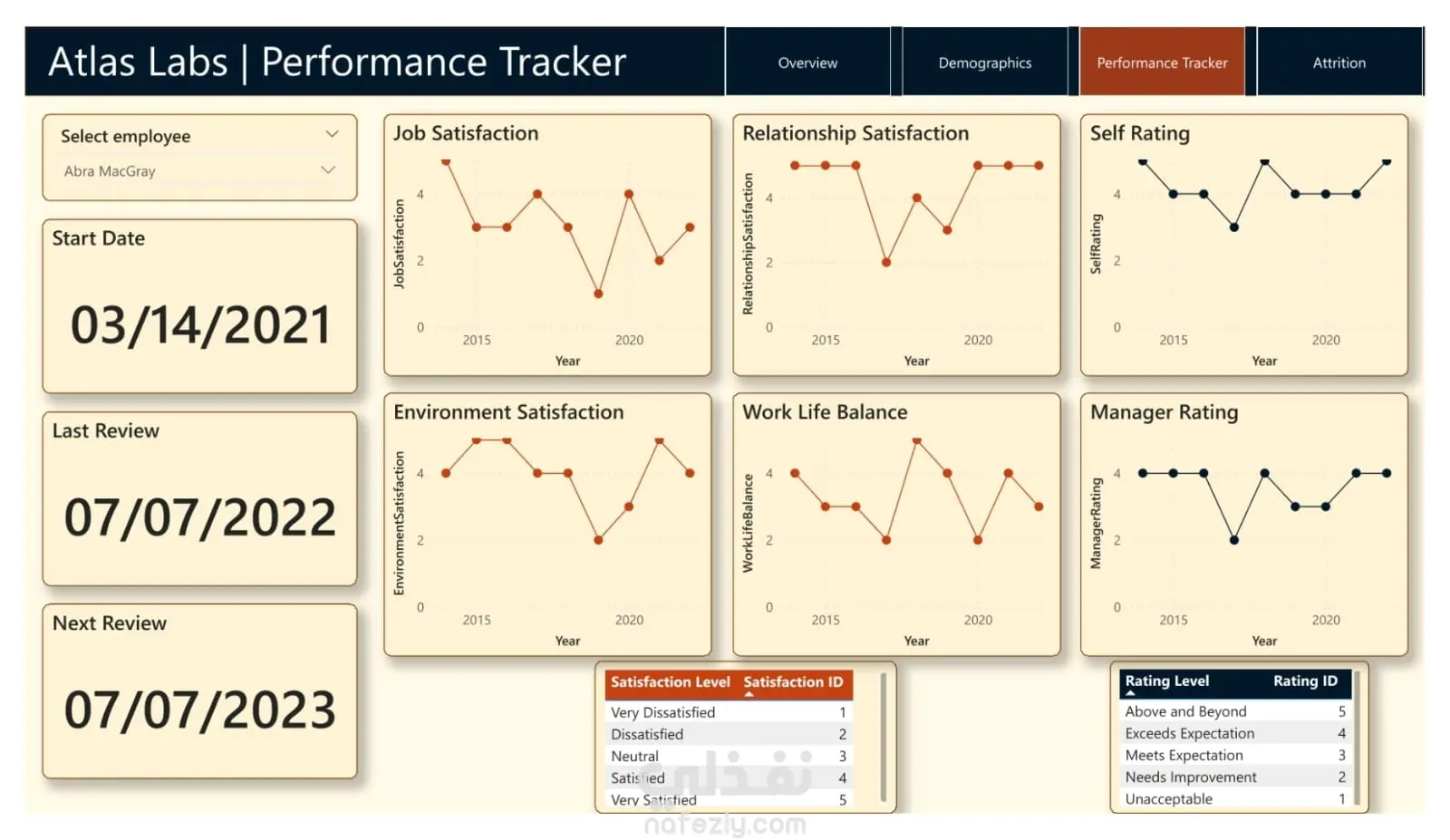 Atlas Labs | Performance Tracker

Overview

Demographics

Performance Tracker

Attrition

Select employee

Abra MacGray

Start Date

03/14/2021

Last Review

07/07/2022

Next Review

07/07/2023

Job Satisfaction

JobSatisfaction

4

2

0

2015

2020

Year

Relationship Satisfaction

RelationshipSatisfaction

4

2

0

2015

2020

Year

Self Rating

SelfRating

4

2

0

2015

2020

Year

Environment Satisfaction

EnvironmentSatisfaction

4

2

0

2015

2020

Year

Work Life Balance

WorkLifeBalance

4

2

0

2015

2020

Year

Manager Rating

ManagerRating

4

2

0

2015

2020

Year

| Satisfaction Level | Satisfaction ID |
|---|---|
| Very Dissatisfied | 1 |
| Dissatisfied | 2 |
| Neutral | 3 |
| Satisfied | 4 |
| Very Satisfied | 5 |

| Rating Level | Rating ID |
|---|---|
| Above and Beyond | 5 |
| Exceeds Expectation | 4 |
| Meets Expectation | 3 |
| Needs Improvement | 2 |
| Unacceptable | 1 |

نفذلي
nafezly.com